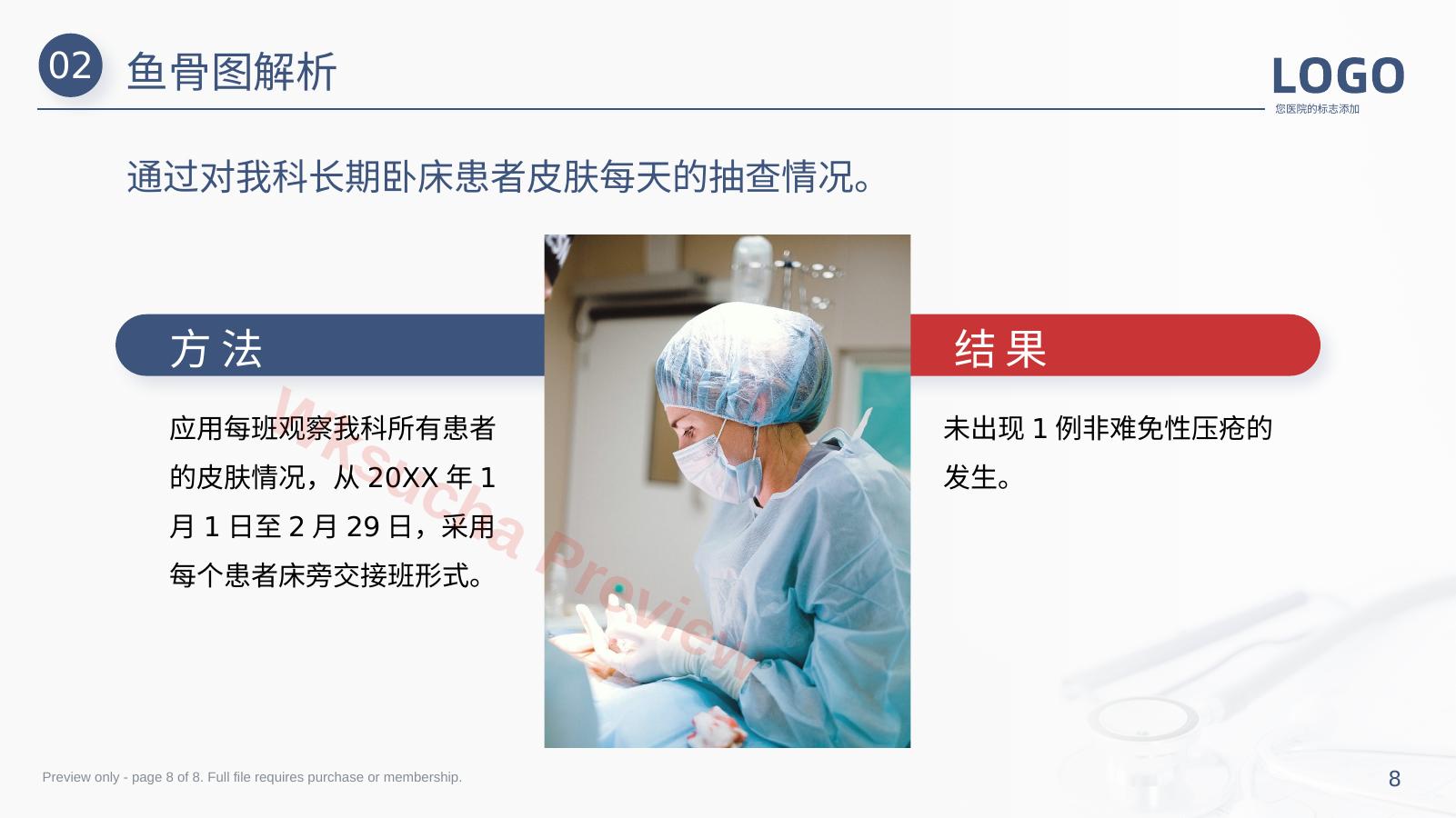 02 鱼骨图解析

LOGO
您医院的标志添加

通过对我科长期卧床患者皮肤每天的抽查情况。

方 法

应用每班观察我科所有患者的皮肤情况，从 20XX 年 1 月 1 日至 2 月 29 日，采用每个患者床旁交接班形式。

结 果

未出现 1 例非难免性压疮的发生。

Wksucha Preview

Preview only - page 8 of 8. Full file requires purchase or membership.

8